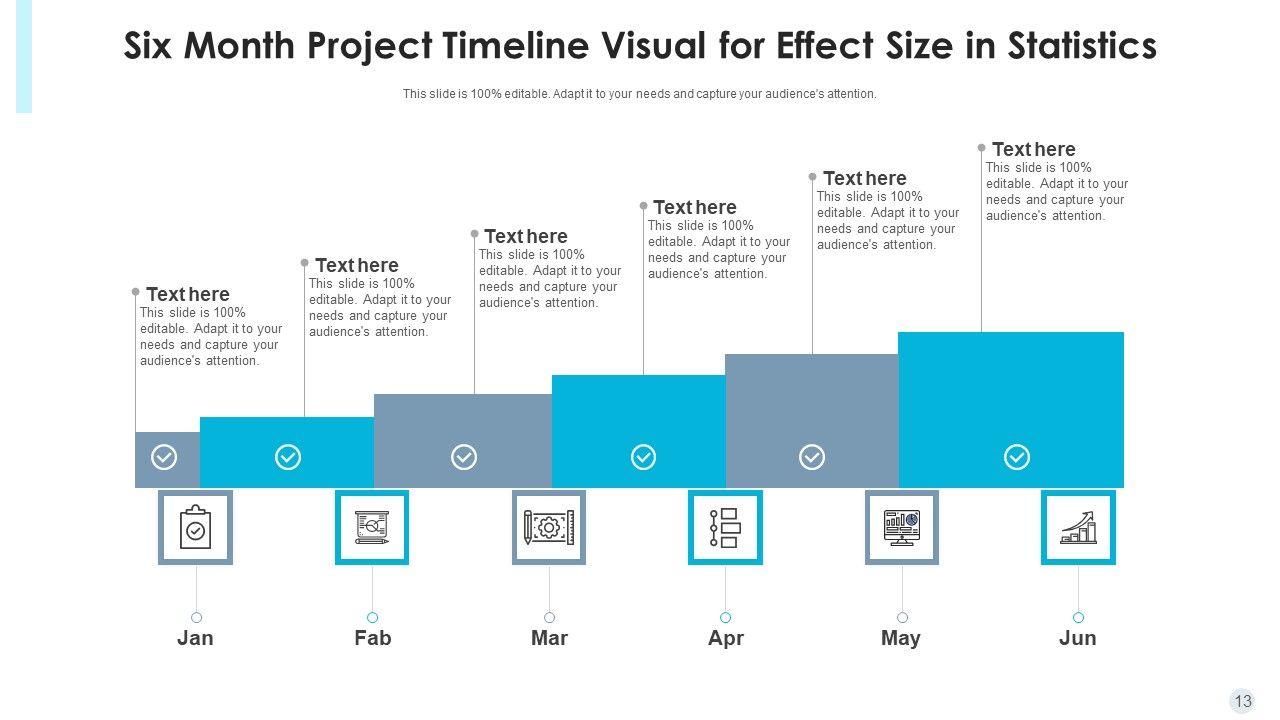 Six Month Project Timeline Visual for Effect Size in Statistics

This slide is 100% editable. Adapt it to your needs and capture your audience's attention.

Text here
This slide is 100% editable. Adapt it to your needs and capture your audience's attention.

Text here
This slide is 100% editable. Adapt it to your needs and capture your audience's attention.

Text here
This slide is 100% editable. Adapt it to your needs and capture your audience's attention.

Text here
This slide is 100% editable. Adapt it to your needs and capture your audience's attention.

Text here
This slide is 100% editable. Adapt it to your needs and capture your audience's attention.

Text here
This slide is 100% editable. Adapt it to your needs and capture your audience's attention.

Jan
Fab
Mar
Apr
May
Jun

13